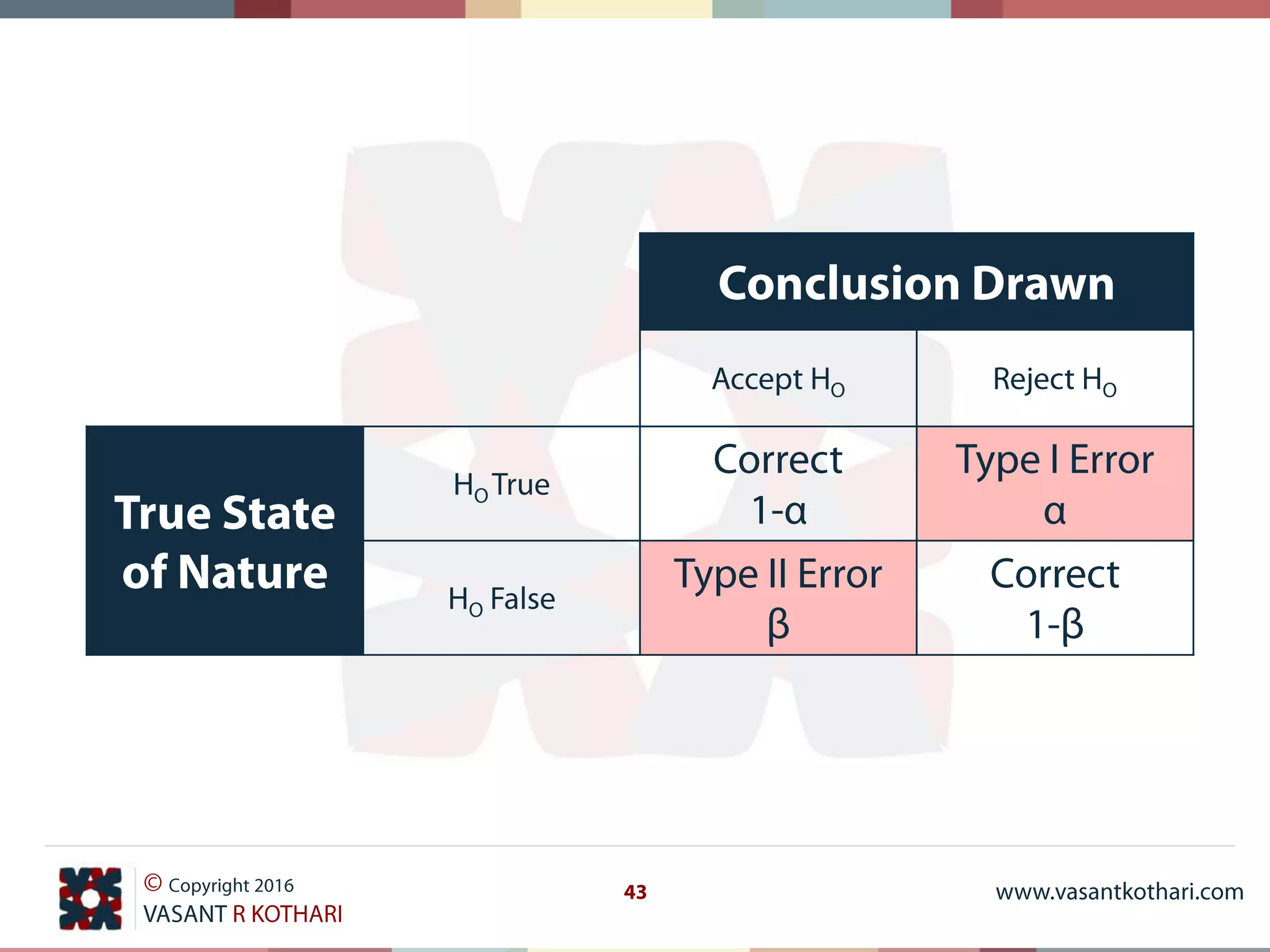 | | | Conclusion Drawn | |
|---|---|---|---|
| | | Accept $H_O$ | Reject $H_O$ |
| True State of Nature | $H_O$ True | Correct $1-\alpha$ | Type I Error $\alpha$ |
| | $H_O$ False | Type II Error $\beta$ | Correct $1-\beta$ |

© Copyright 2016
VASANT R KOTHARI

43

www.vasantkothari.com